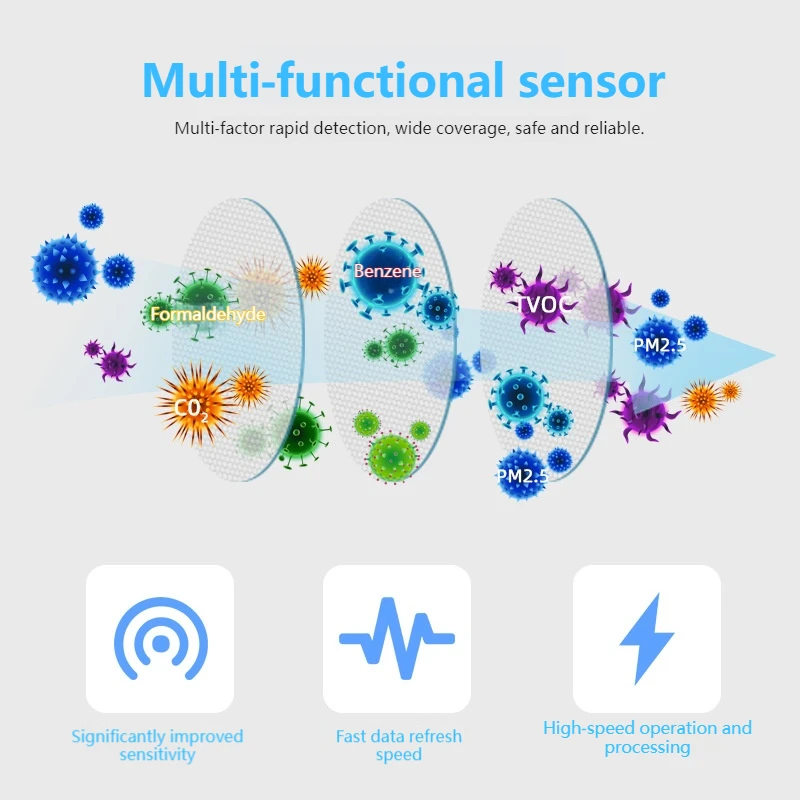 Multi-functional sensor

Multi-factor rapid detection, wide coverage, safe and reliable.

Formaldehyde

$CO_2$

Benzene

TVOC

PM2.5

PM2.5

Significantly improved sensitivity

Fast data refresh speed

High-speed operation and processing